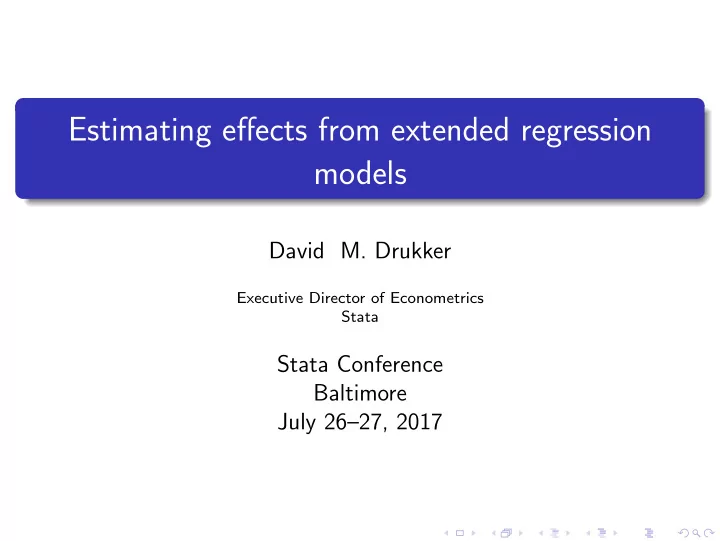 Estimating effects from extended regression models

David M. Drukker

Executive Director of Econometrics
Stata

Stata Conference
Baltimore
July 26–27, 2017